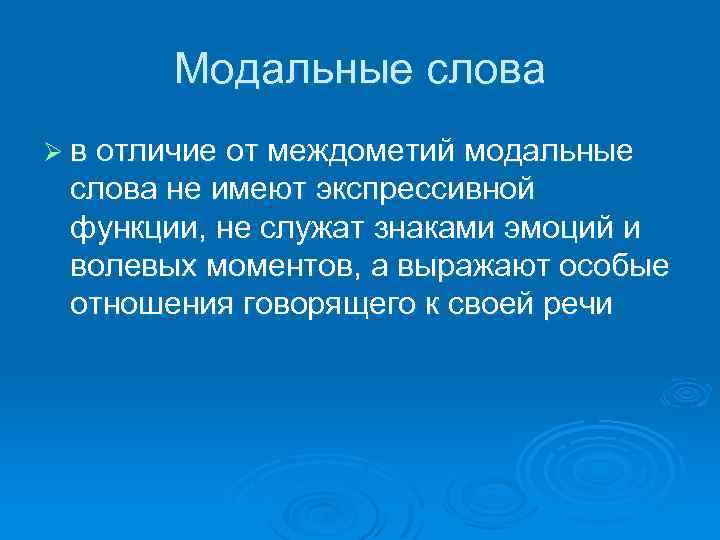 Модальные слова

➢ в отличие от междометий модальные слова не имеют экспрессивной функции, не служат знаками эмоций и волевых моментов, а выражают особые отношения говорящего к своей речи